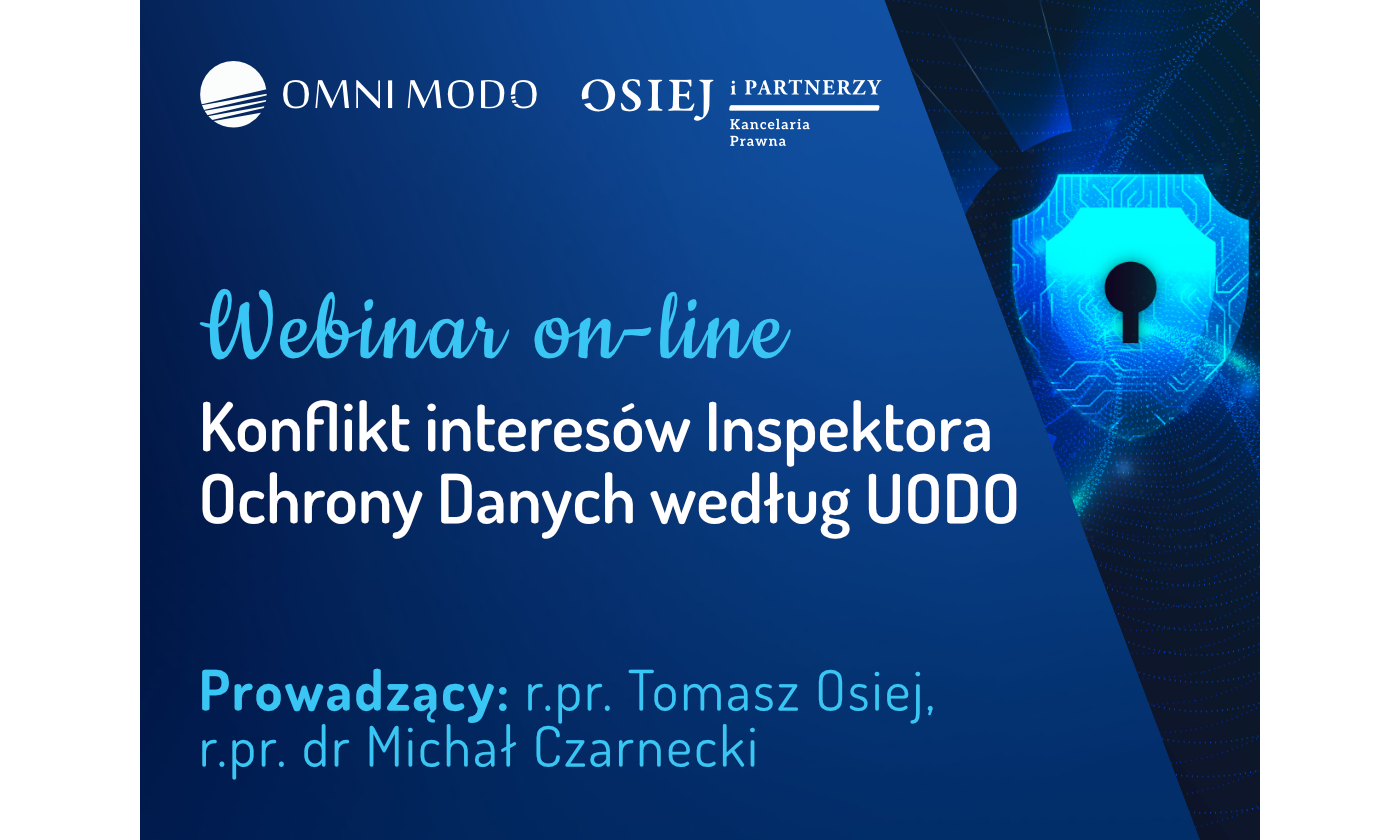 OMNI MODO

OSIEJ i PARTNERZY
Kancelaria Prawna

Webinar on-line

Konflikt interesów Inspektora Ochrony Danych według UODO

Prowadzący: r.pr. Tomasz Osiej, r.pr. dr Michał Czarnecki